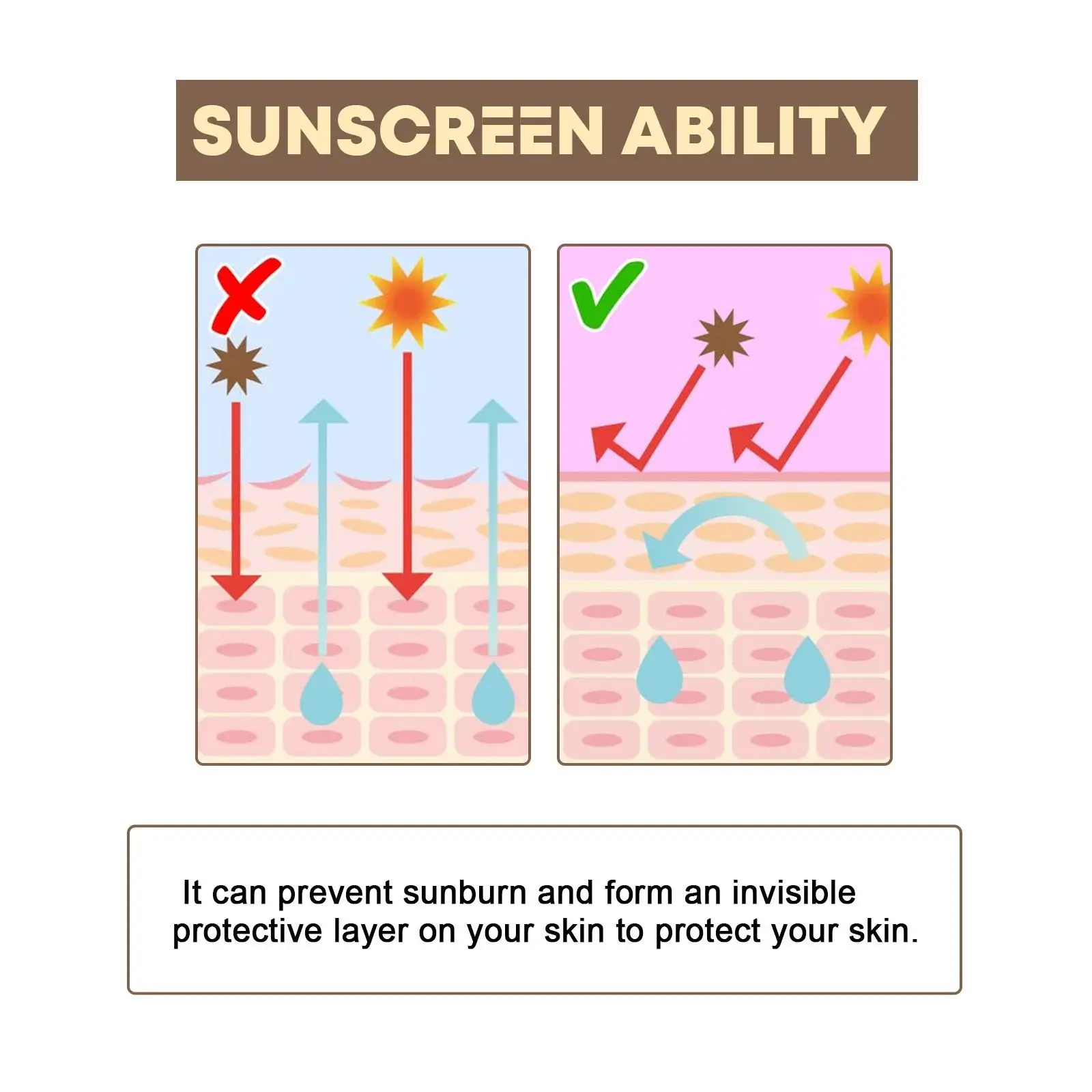 SUNSCREEN ABILITY

It can prevent sunburn and form an invisible protective layer on your skin to protect your skin.